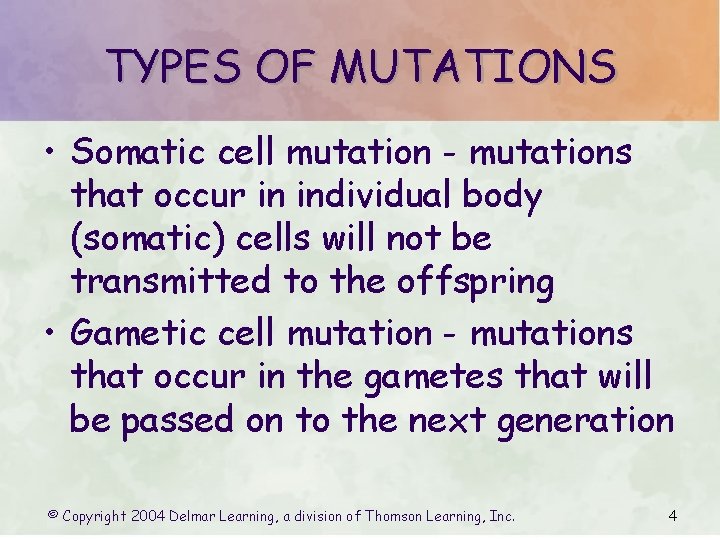 TYPES OF MUTATIONS

• Somatic cell mutation - mutations that occur in individual body (somatic) cells will not be transmitted to the offspring

• Gametic cell mutation - mutations that occur in the gametes that will be passed on to the next generation

© Copyright 2004 Delmar Learning, a division of Thomson Learning, Inc.

4